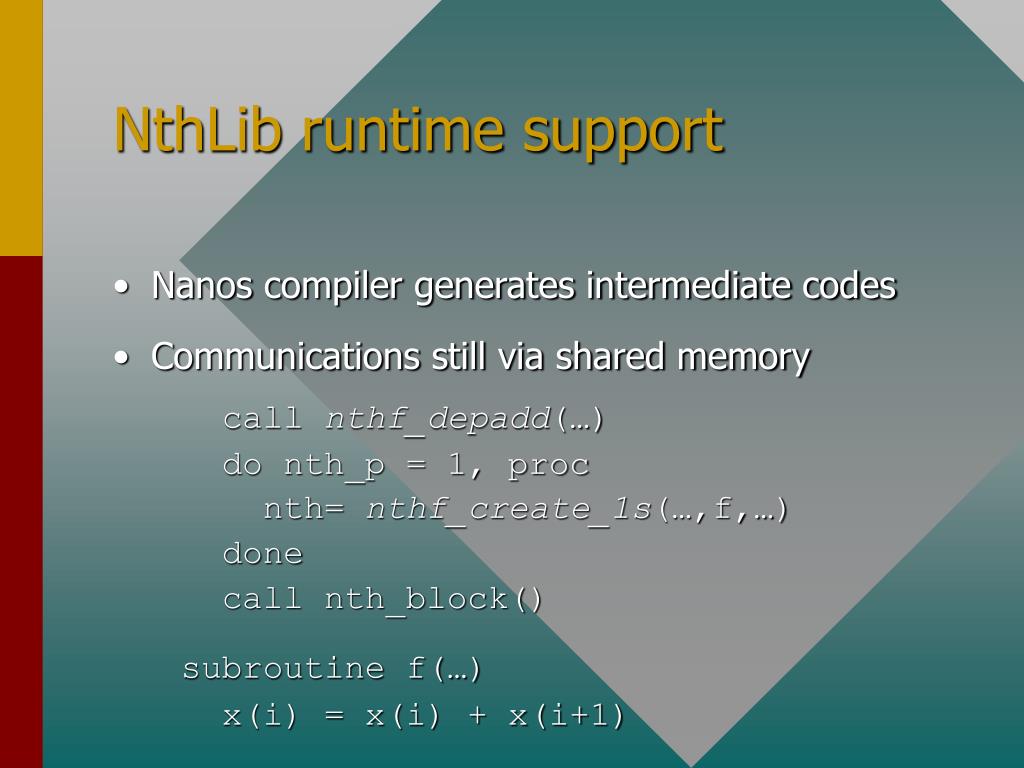 NthLib runtime support

• Nanos compiler generates intermediate codes

• Communications still via shared memory

call nthf_depadd(…)
do nth_p = 1, proc
nth= nthf_create_1s(…,f,…)
done
call nth_block()

subroutine f(…)
x(i) = x(i) + x(i+1)